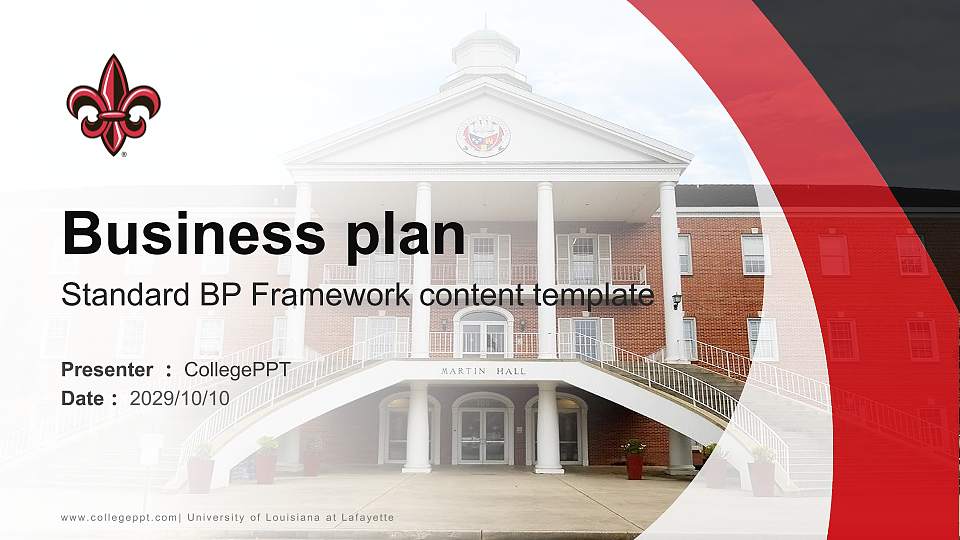 Business plan

Standard BP Framework content template

Presenter : CollegePPT

Date : 2029/10/10

MARTIN HALL

www.collegeppt.com| University of Louisiana at Lafayette